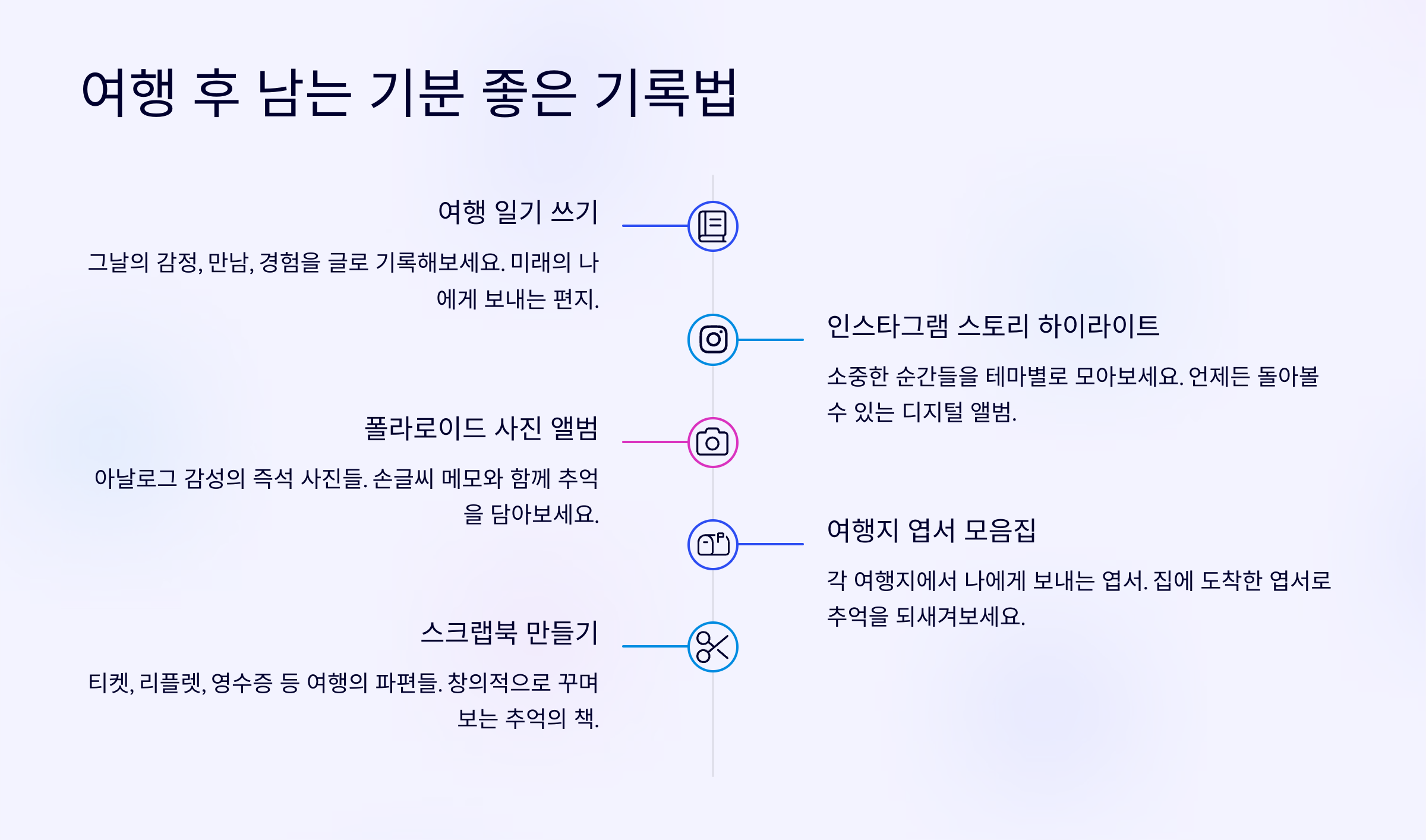 여행 후 남는 기분 좋은 기록법

여행 일기 쓰기

그날의 감정, 만남, 경험을 글로 기록해보세요. 미래의 나에게 보내는 편지.

인스타그램 스토리 하이라이트

소중한 순간들을 테마별로 모아보세요. 언제든 돌아볼 수 있는 디지털 앨범.

폴라로이드 사진 앨범

아날로그 감성의 즉석 사진들. 손글씨 메모와 함께 추억을 담아보세요.

여행지 엽서 모음집

각 여행지에서 나에게 보내는 엽서. 집에 도착한 엽서로 추억을 되새겨보세요.

스크랩북 만들기

티켓, 리플렛, 영수증 등 여행의 파편들. 창의적으로 꾸며보는 추억의 책.